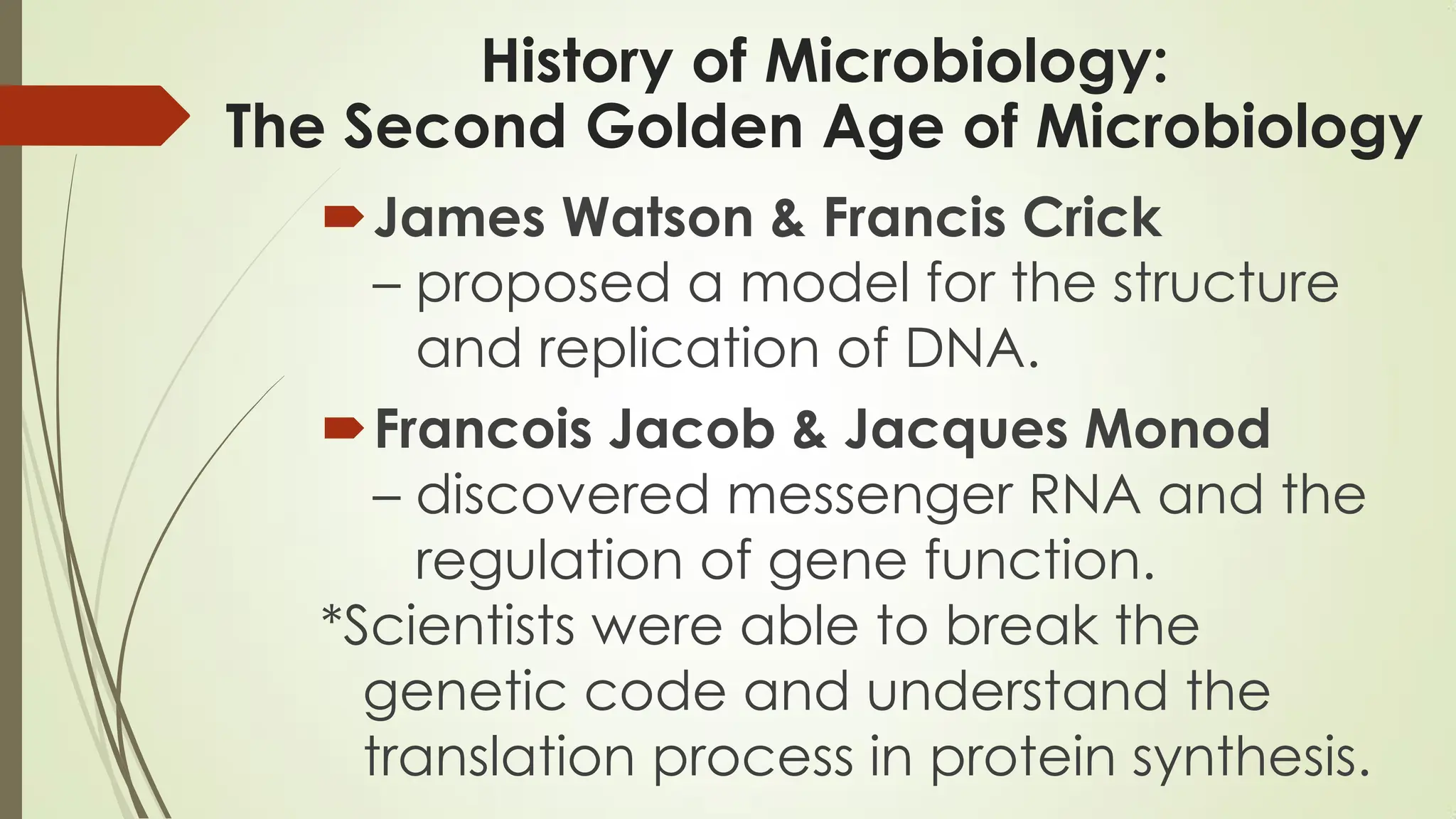 History of Microbiology:
The Second Golden Age of Microbiology

James Watson & Francis Crick
– proposed a model for the structure and replication of DNA.

Francois Jacob & Jacques Monod
– discovered messenger RNA and the regulation of gene function.

*Scientists were able to break the genetic code and understand the translation process in protein synthesis.